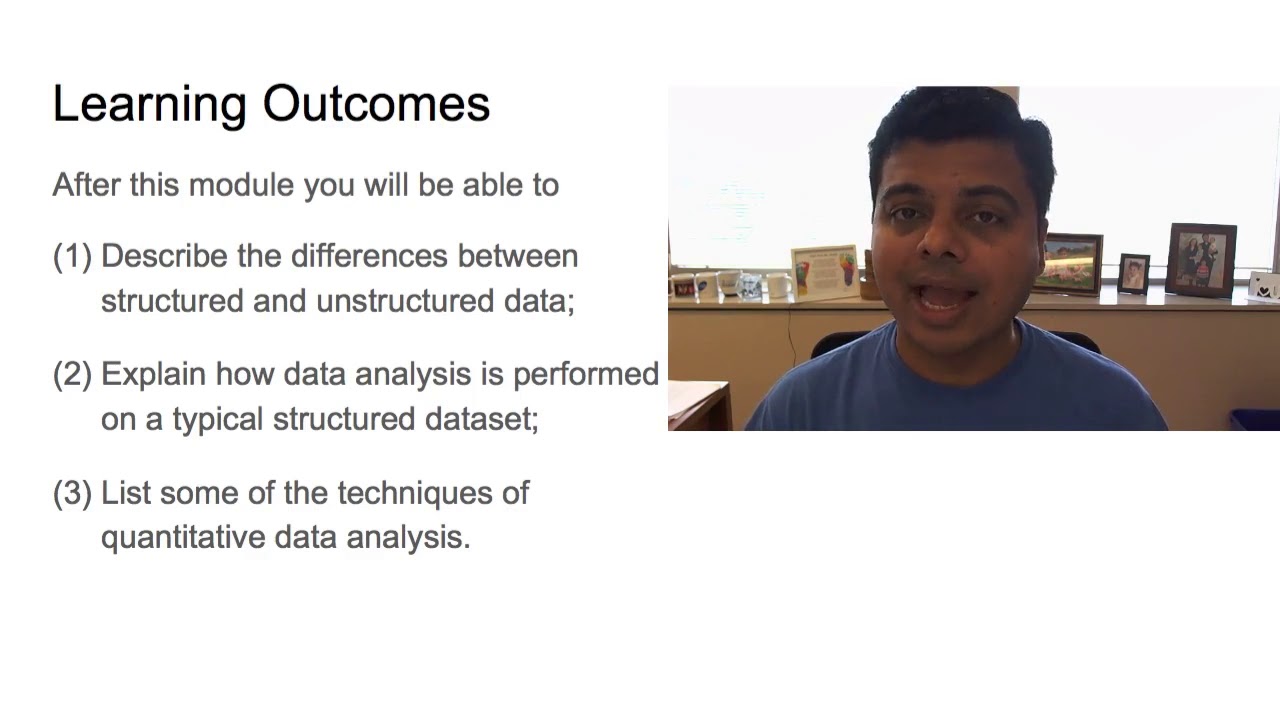 Learning Outcomes

After this module you will be able to

(1) Describe the differences between structured and unstructured data;

(2) Explain how data analysis is performed on a typical structured dataset;

(3) List some of the techniques of quantitative data analysis.